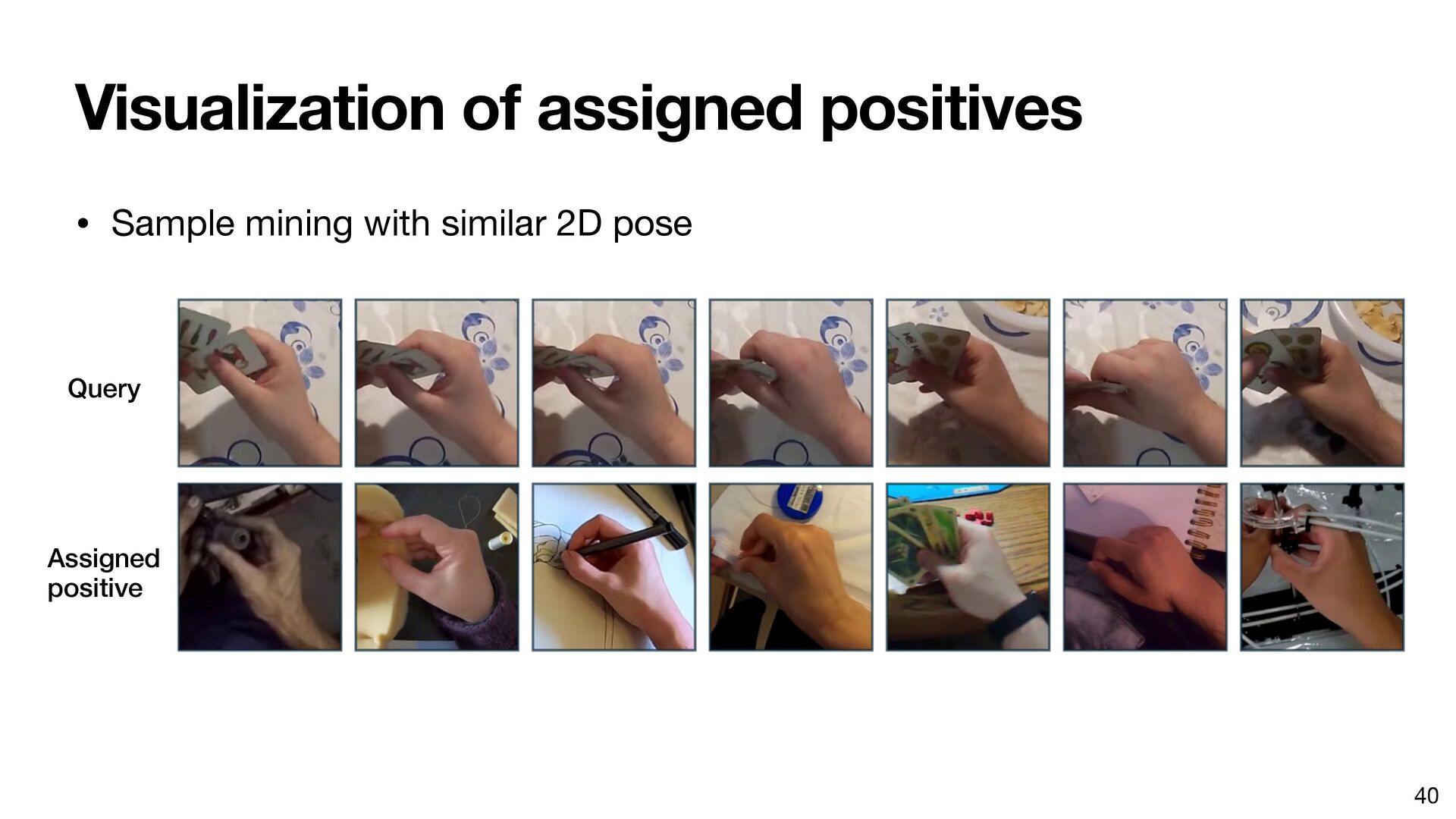 Visualization of assigned positives

• Sample mining with similar 2D pose

Query

Assigned positive

40